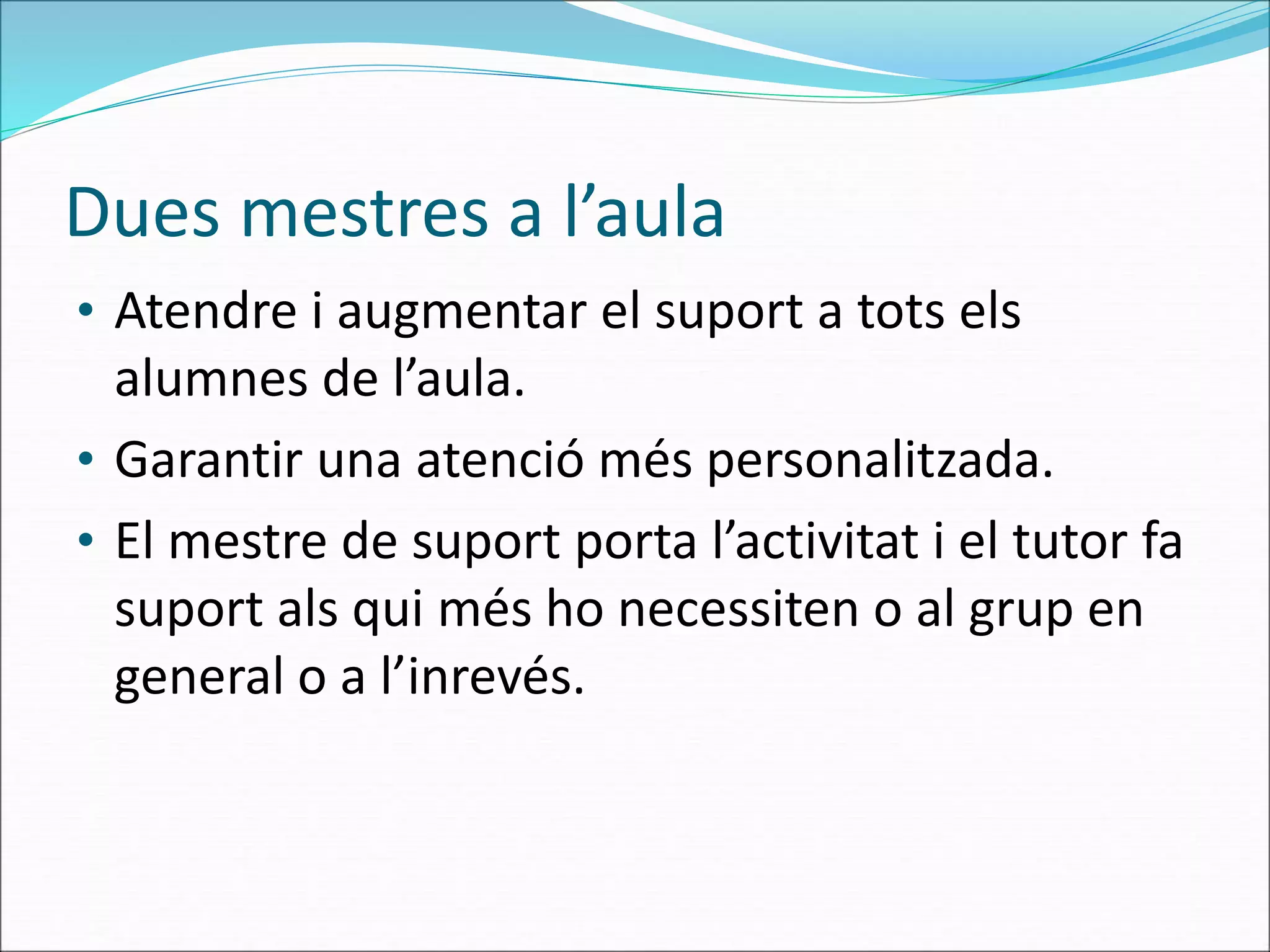 Dues mestres a l’aula

• Atendre i augmentar el suport a tots els alumnes de l’aula.
• Garantir una atenció més personalitzada.
• El mestre de suport porta l’activitat i el tutor fa suport als qui més ho necessiten o al grup en general o a l’inrevés.